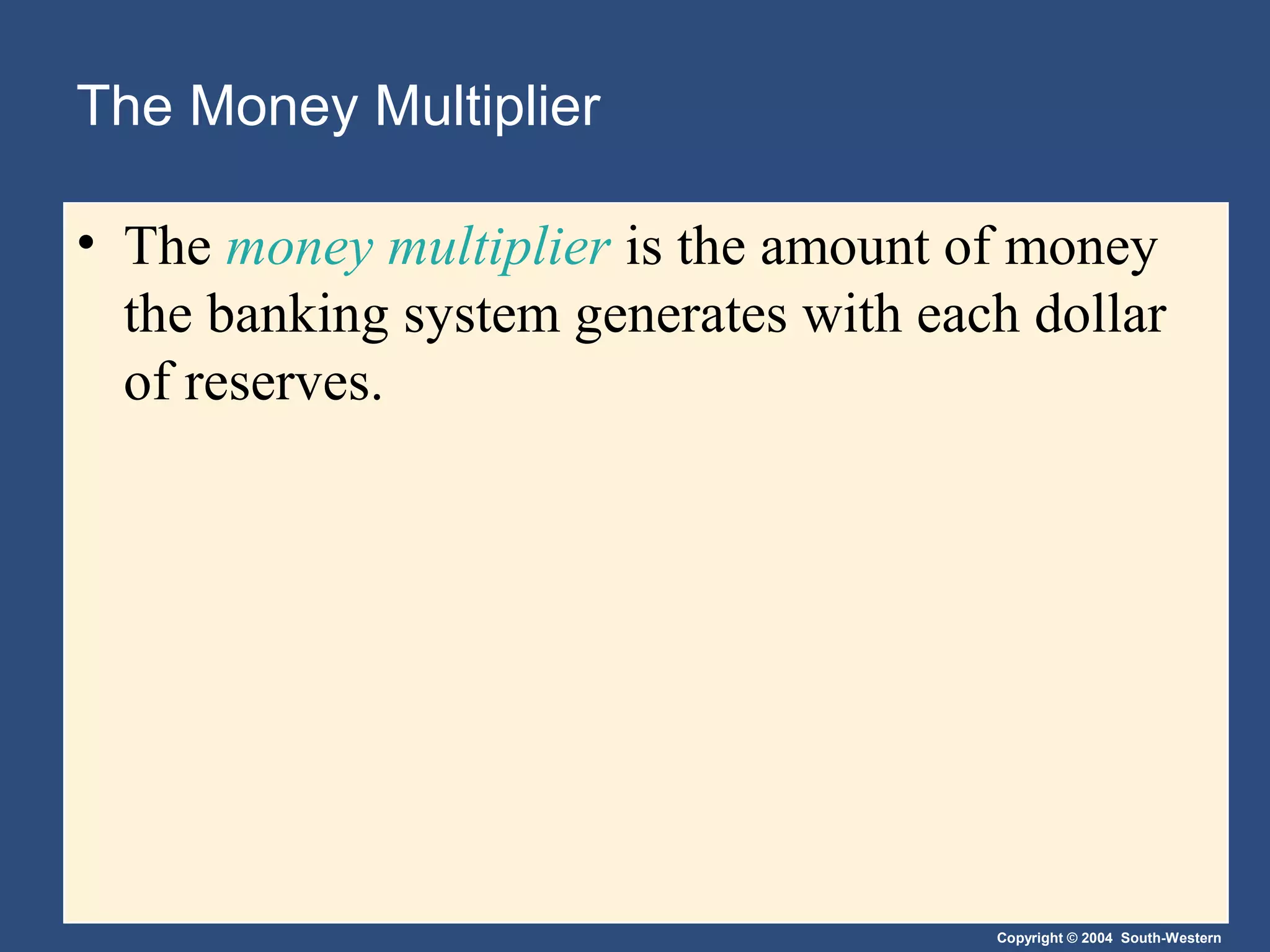 The Money Multiplier

• The money multiplier is the amount of money the banking system generates with each dollar of reserves.

Copyright © 2004 South-Western